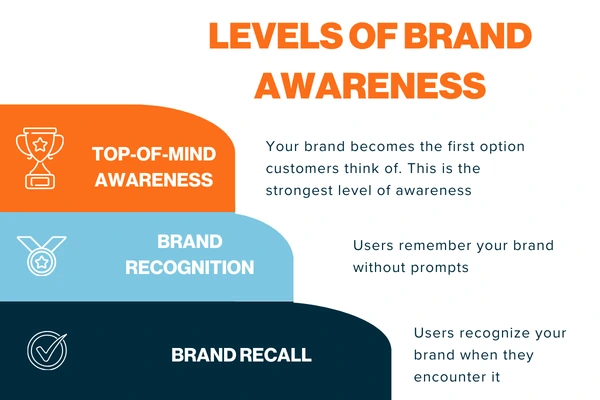 LEVELS OF BRAND AWARENESS

TOP-OF-MIND AWARENESS

Your brand becomes the first option customers think of. This is the strongest level of awareness

BRAND RECOGNITION

Users remember your brand without prompts

BRAND RECALL

Users recognize your brand when they encounter it